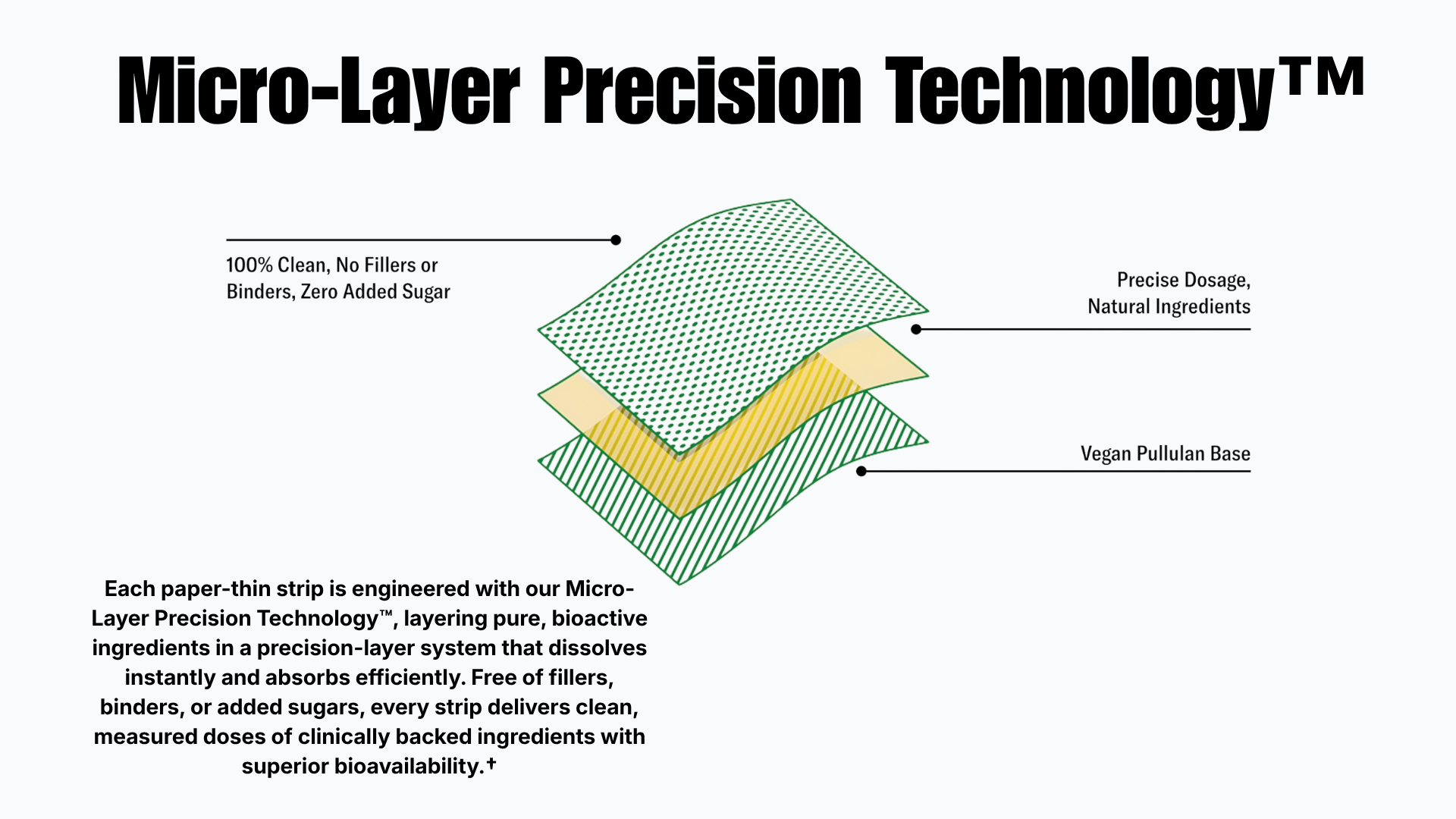 Micro-Layer Precision Technology™

100% Clean, No Fillers or Binders, Zero Added Sugar

Precise Dosage, Natural Ingredients

Vegan Pullulan Base

Each paper-thin strip is engineered with our Micro-Layer Precision Technology™, layering pure, bioactive ingredients in a precision-layer system that dissolves instantly and absorbs efficiently. Free of fillers, binders, or added sugars, every strip delivers clean, measured doses of clinically backed ingredients with superior bioavailability.†